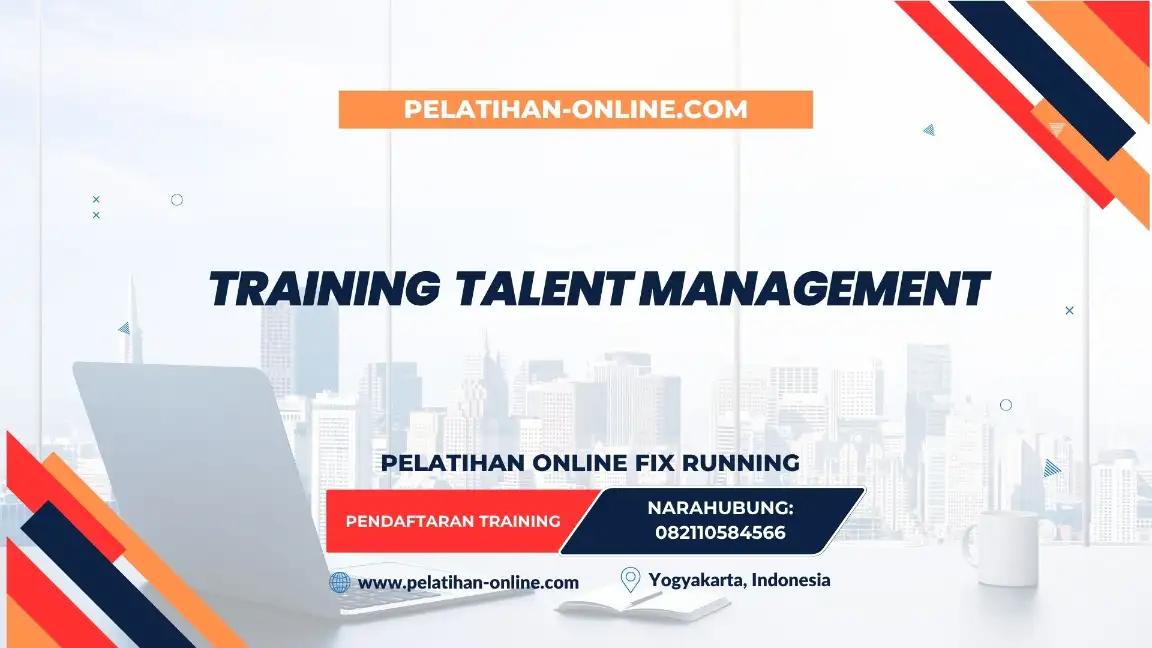 PELATIHAN-ONLINE.COM

TRAINING TALENT MANAGEMENT

PELATIHAN ONLINE FIX RUNNING

PENDAFTARAN TRAINING

NARAHUBUNG: 082110584566

www.pelatihan-online.com

Yogyakarta, Indonesia